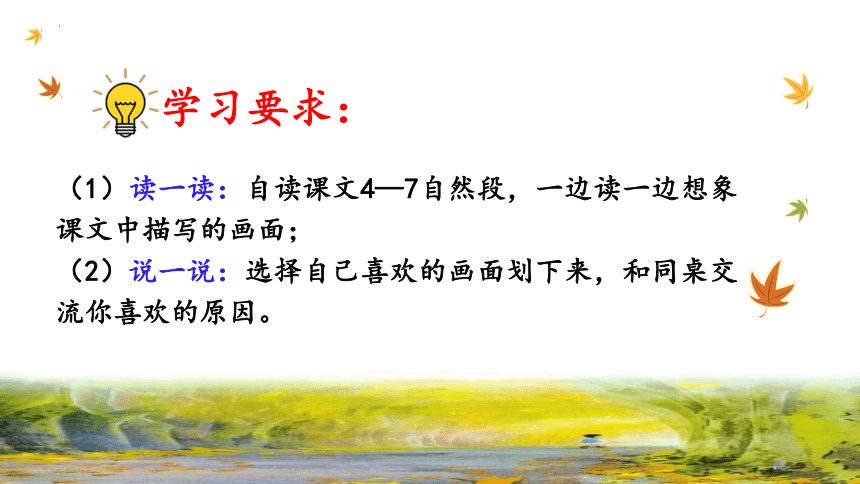 学习要求：

（1）读一读：自读课文4—7自然段，一边读一边想象课文中描写的画面；

（2）说一说：选择自己喜欢的画面划下来，和同桌交流你喜欢的原因。